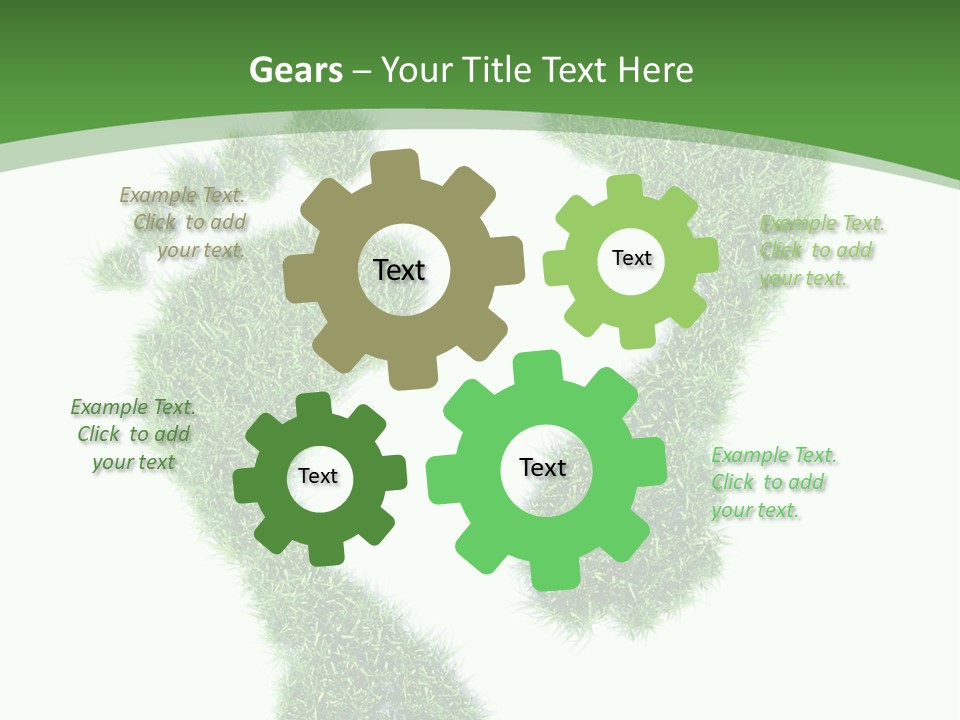 Gears – Your Title Text Here

Example Text. Click to add your text.

Text

Text

Example Text. Click to add your text.

Example Text. Click to add your text

Text

Text

Example Text. Click to add your text.